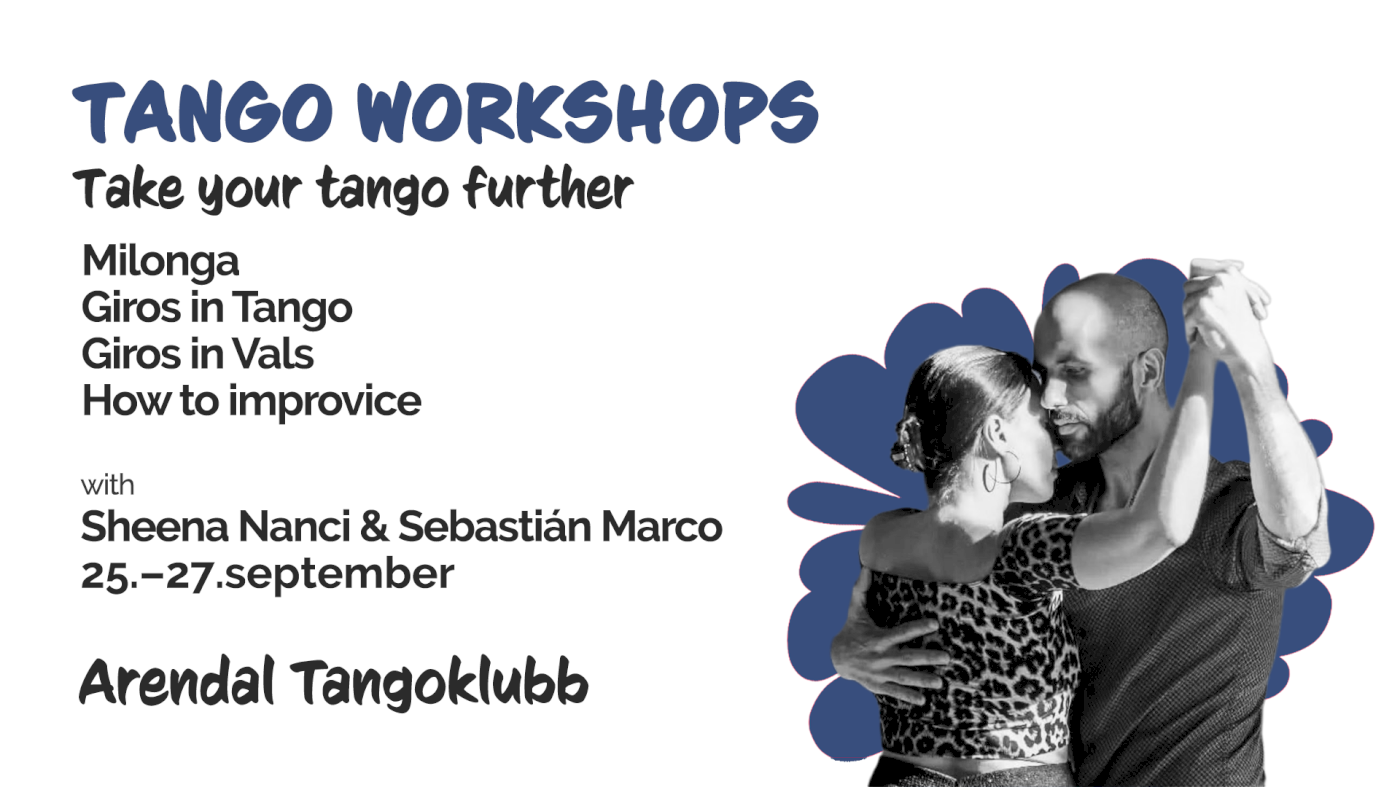 TANGO WORKSHOPS
Take your tango further

Milonga
Giros in Tango
Giros in Vals
How to improvice

with
Sheena Nanci & Sebastián Marco
25.–27.september

Arendal Tangoklubb